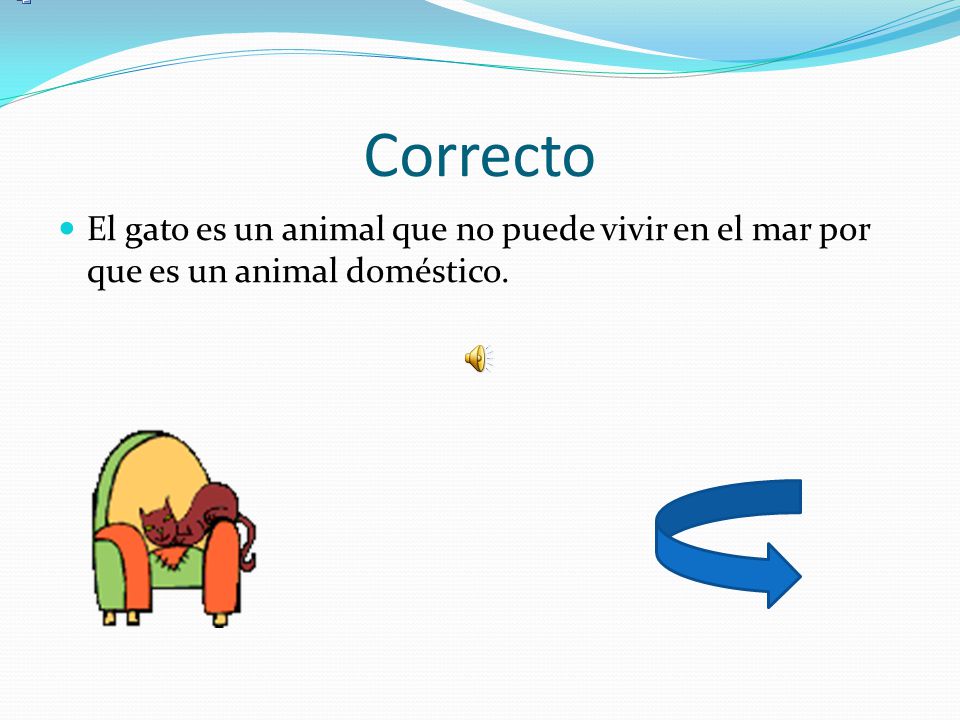 Correcto

El gato es un animal que no puede vivir en el mar por que es un animal doméstico.